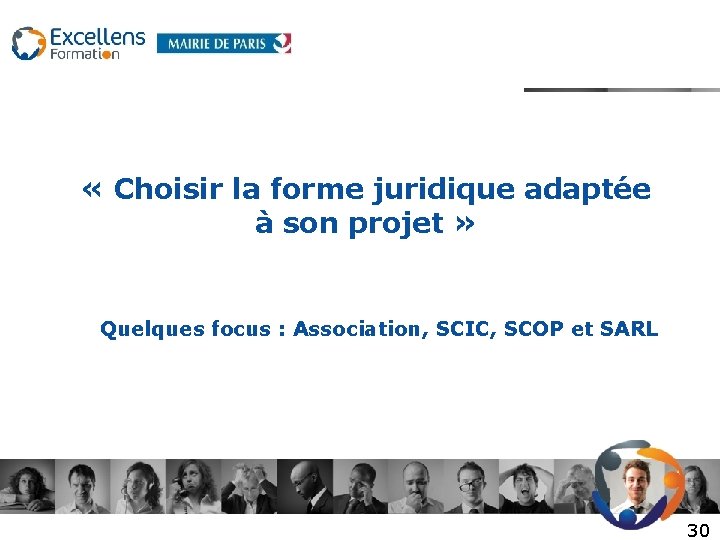 Excellens Formation

MAIRIE DE PARIS

« Choisir la forme juridique adaptée à son projet »

Quelques focus : Association, SCIC, SCOP et SARL

30